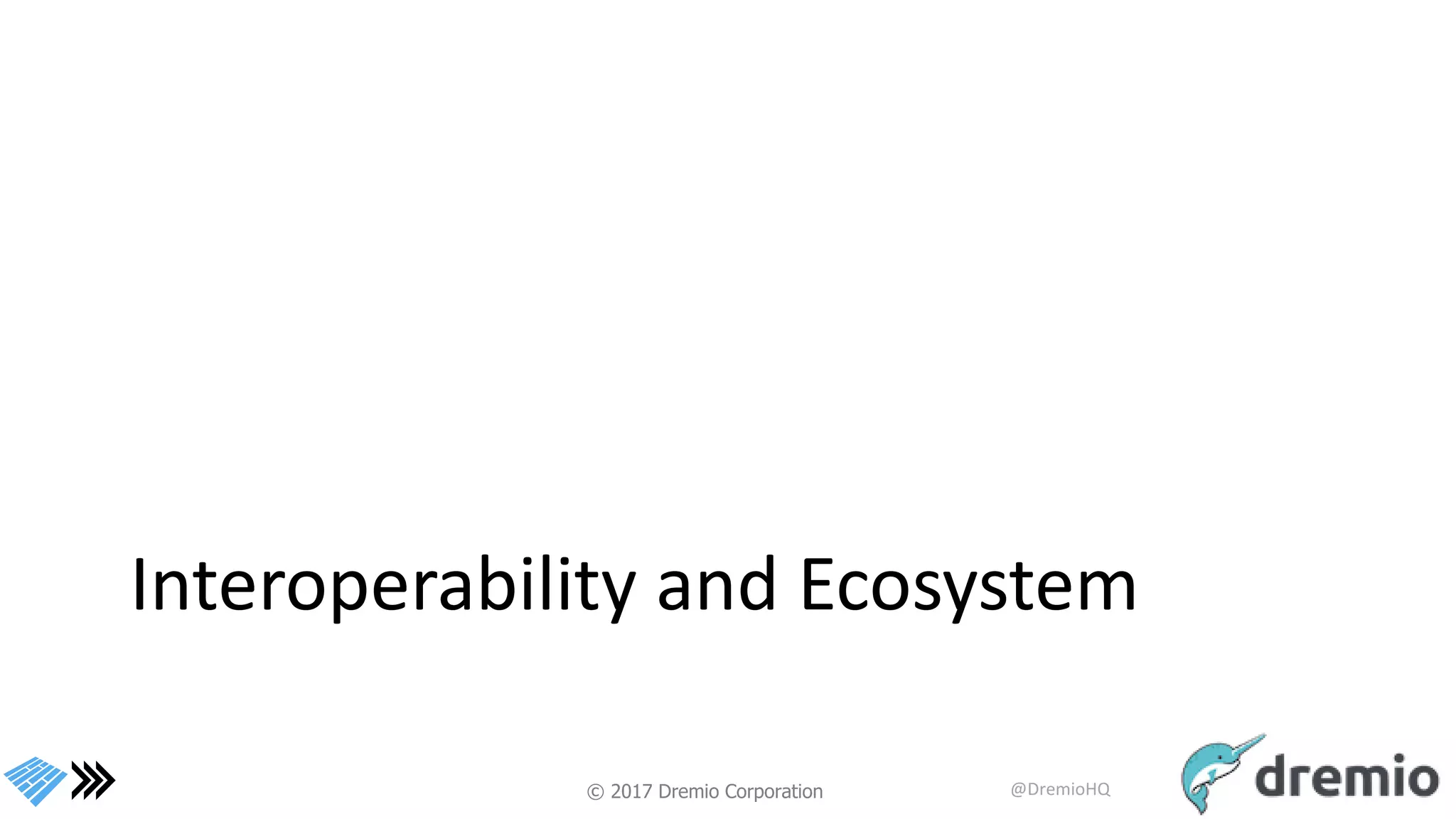 Interoperability and Ecosystem

© 2017 Dremio Corporation

@DremioHQ

dremio